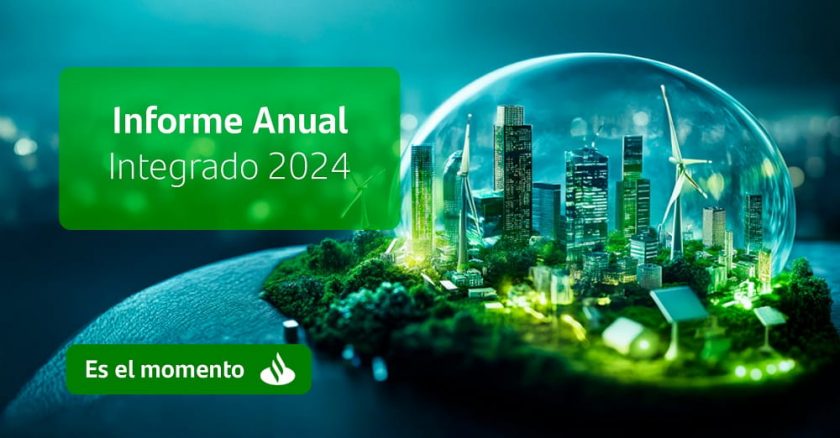 Informe Anual
Integrado 2024

Es el momento